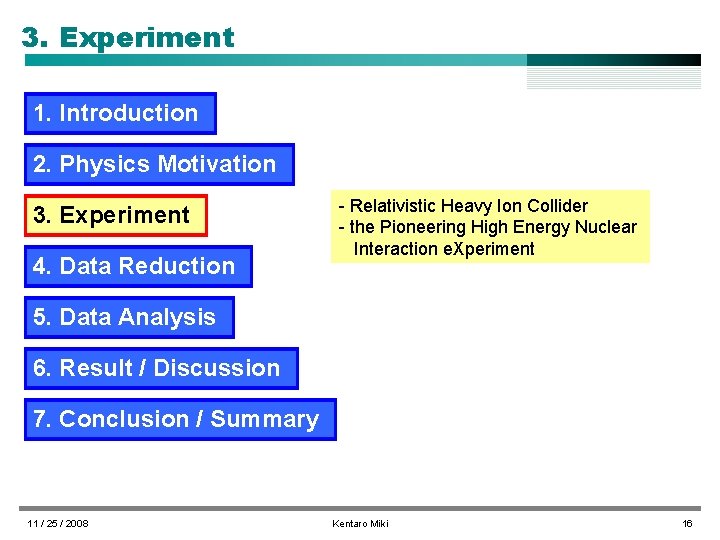 3. Experiment

1. Introduction

2. Physics Motivation

3. Experiment

- Relativistic Heavy Ion Collider
- the Pioneering High Energy Nuclear Interaction eXperiment

4. Data Reduction

5. Data Analysis

6. Result / Discussion

7. Conclusion / Summary

11 / 25 / 2008

Kentaro Miki

16